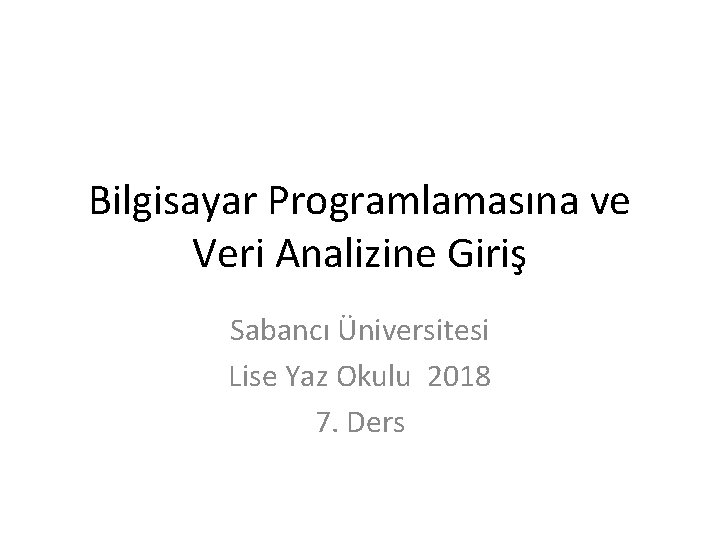 Bilgisayar Programlamasına ve Veri Analizine Giriş

Sabancı Üniversitesi
Lise Yaz Okulu 2018
7. Ders